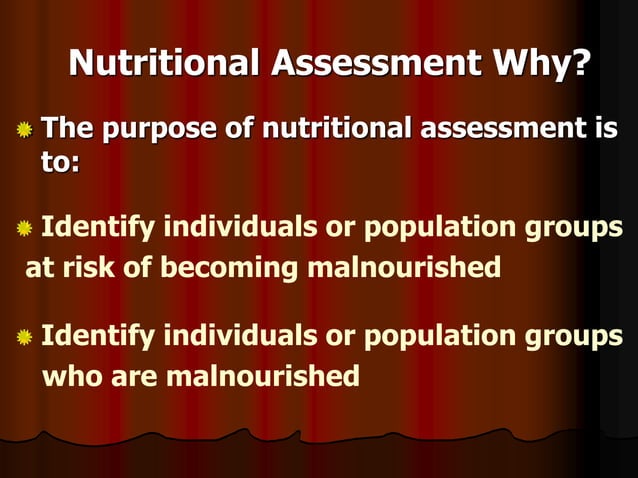 Nutritional Assessment Why?

The purpose of nutritional assessment is to:

Identify individuals or population groups at risk of becoming malnourished

Identify individuals or population groups who are malnourished